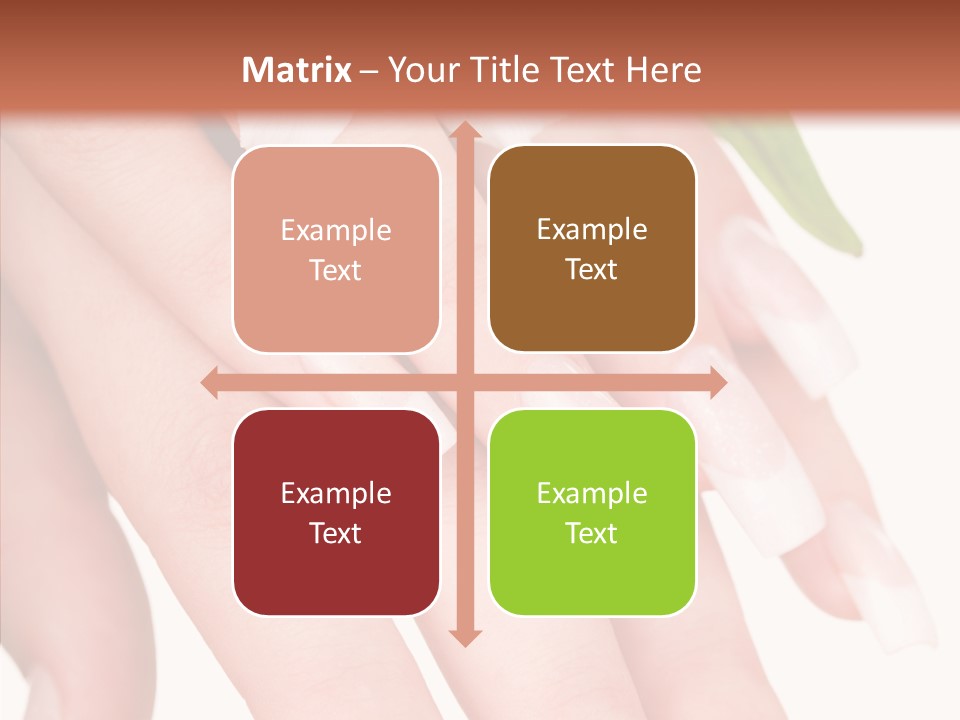 Matrix – Your Title Text Here

Example Text

Example Text

Example Text

Example Text